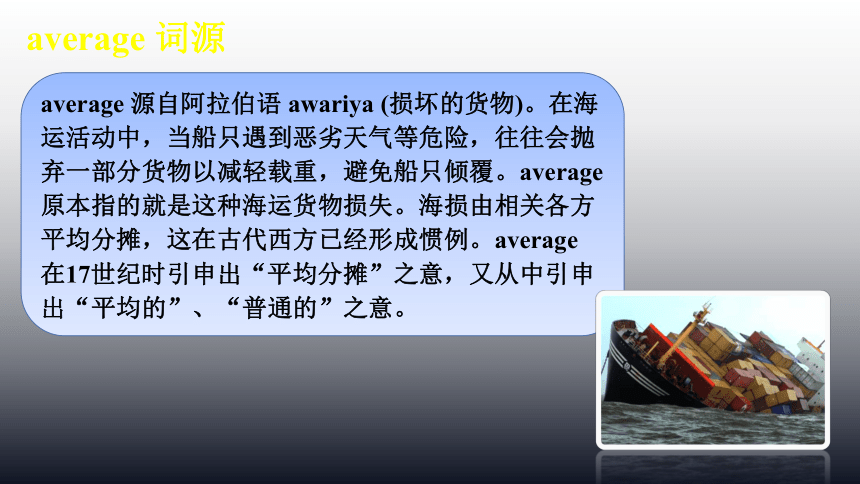 average 词源

average 源自阿拉伯语 awariya (损坏的货物)。在海运活动中，当船只遇到恶劣天气等危险，往往会抛弃一部分货物以减轻载重，避免船只倾覆。average 原本指的就是这种海运货物损失。海损由相关各方平均分摊，这在古代西方已经形成惯例。average 在17世纪时引申出“平均分摊”之意，又从中引申出“平均的”、“普通的”之意。